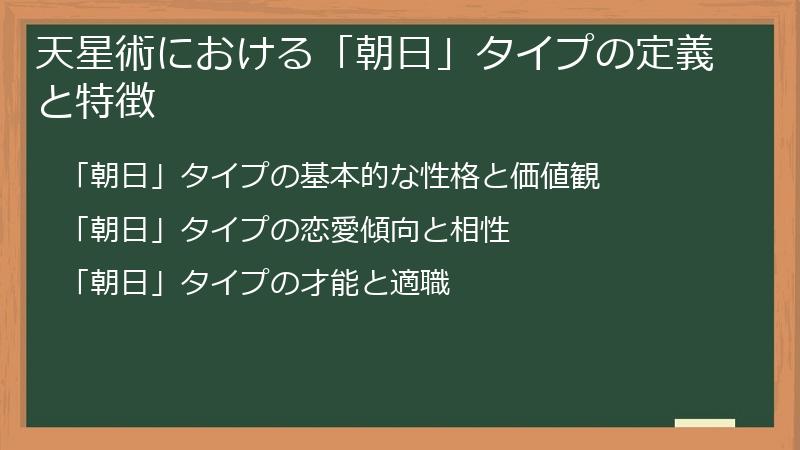 天星術における「朝日」タイプの定義と特徴

「朝日」タイプの基本的な性格と価値観

「朝日」タイプの恋愛傾向と相性

「朝日」タイプの才能と適職